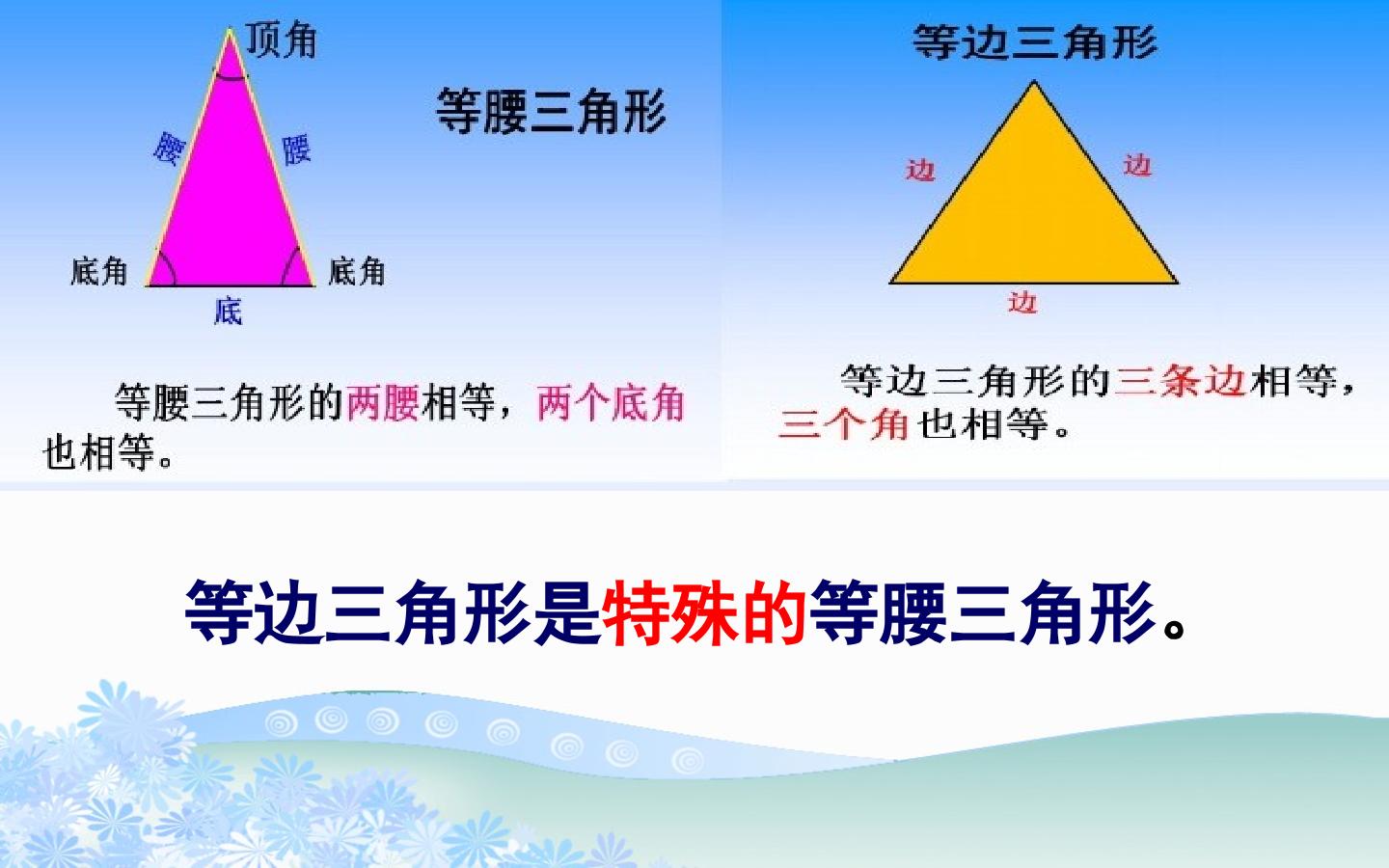 顶角

等腰三角形

腰

腰

底角

底角

底

等腰三角形的两腰相等，两个底角也相等。

等边三角形

边

边

边

等边三角形的三条边相等，三个角也相等。

等边三角形是特殊的等腰三角形。